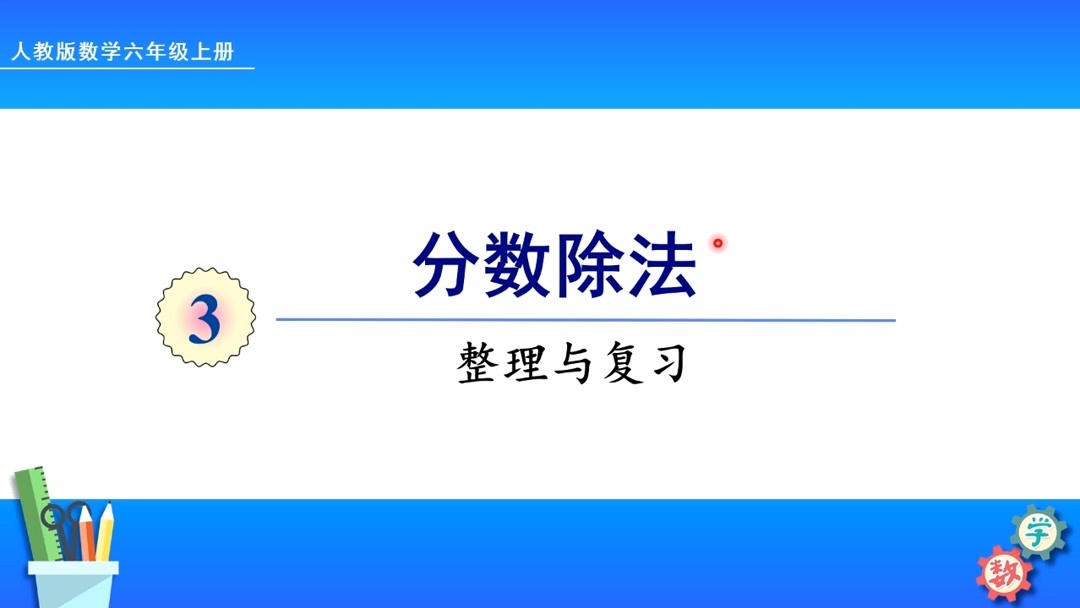 人教版数学六年级上册

3

分数除法

整理与复习

学
数